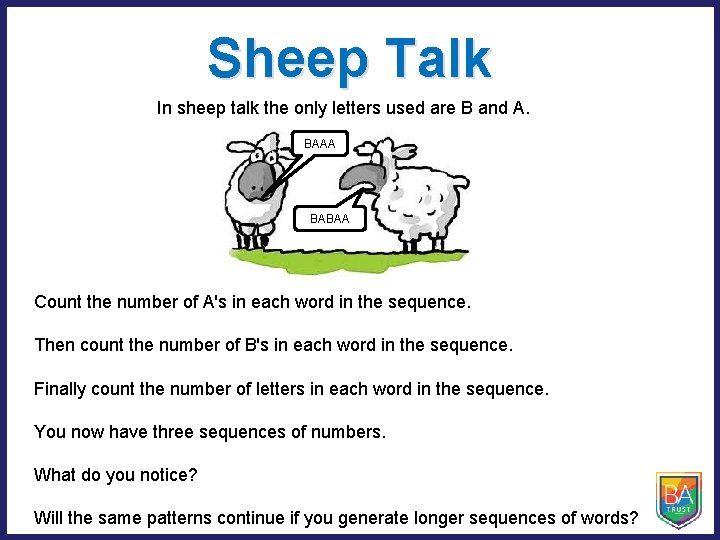 Sheep Talk

In sheep talk the only letters used are B and A.

BAAA

BABAA

Count the number of A's in each word in the sequence.

Then count the number of B's in each word in the sequence.

Finally count the number of letters in each word in the sequence.

You now have three sequences of numbers.

What do you notice?

Will the same patterns continue if you generate longer sequences of words?

BA
TRUST